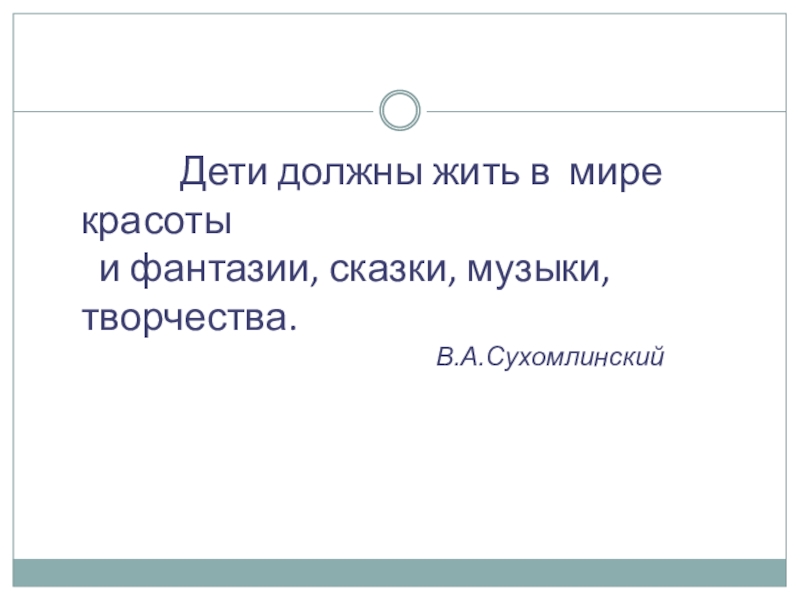 Дети должны жить в мире красоты
и фантазии, сказки, музыки, творчества.

В.А.Сухомлинский